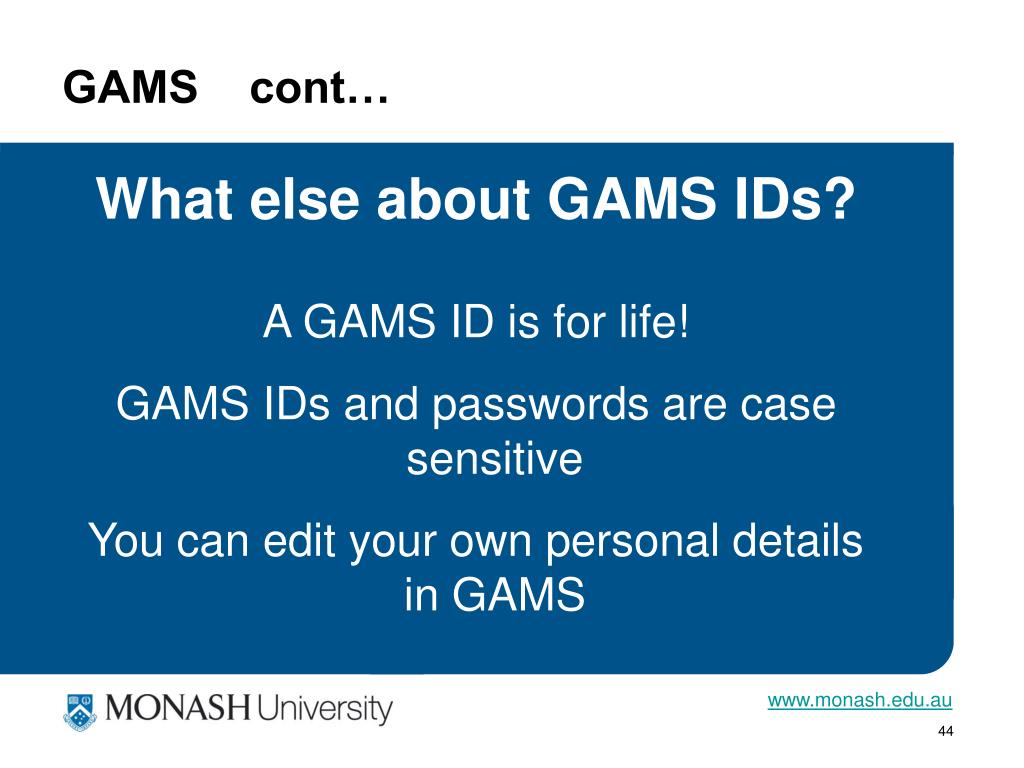 GAMS cont…

What else about GAMS IDs?

A GAMS ID is for life!

GAMS IDs and passwords are case sensitive

You can edit your own personal details in GAMS

MONASH University

www.monash.edu.au

44